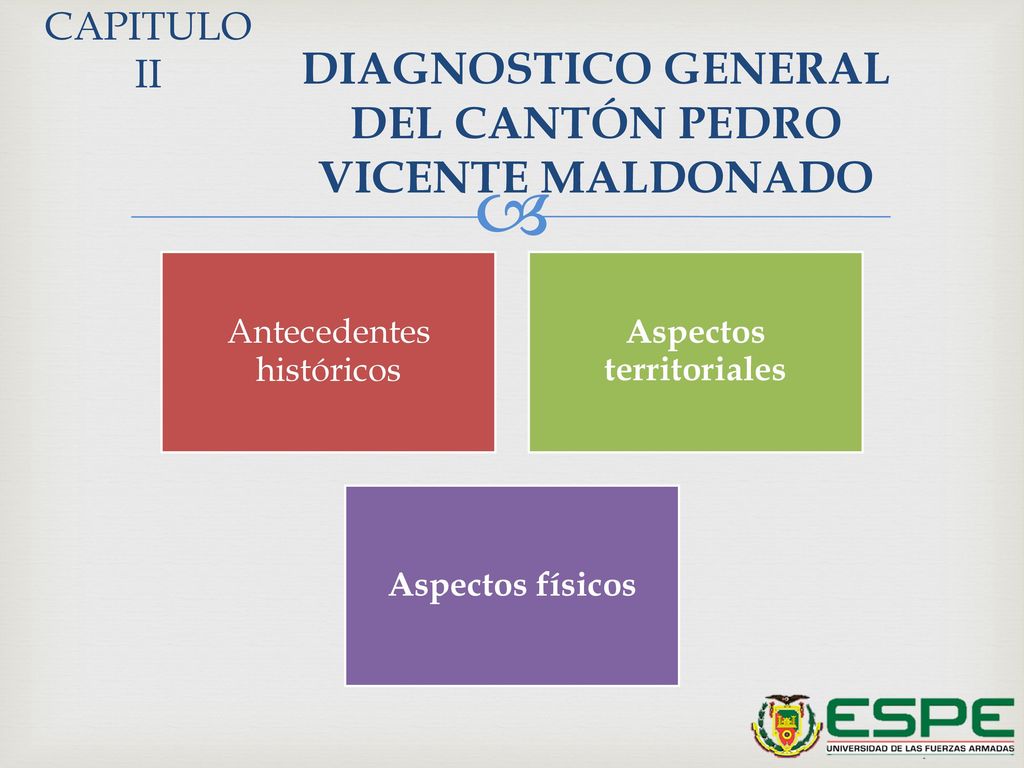 CAPITULO II

DIAGNOSTICO GENERAL DEL CANTÓN PEDRO VICENTE MALDONADO

Antecedentes históricos

Aspectos territoriales

Aspectos físicos

ESPE
UNIVERSIDAD DE LAS FUERZAS ARMADAS